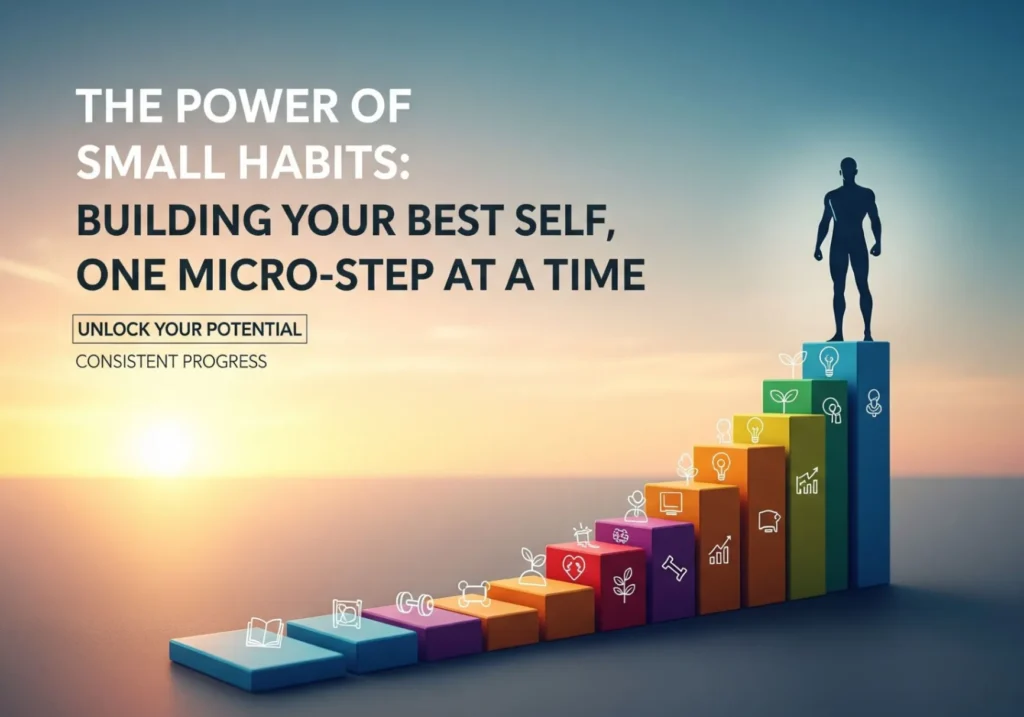 THE POWER OF SMALL HABITS:
BUILDING YOUR BEST SELF, ONE MICRO-STEP AT A TIME

UNLOCK YOUR POTENTIAL

CONSISTENT PROGRESS